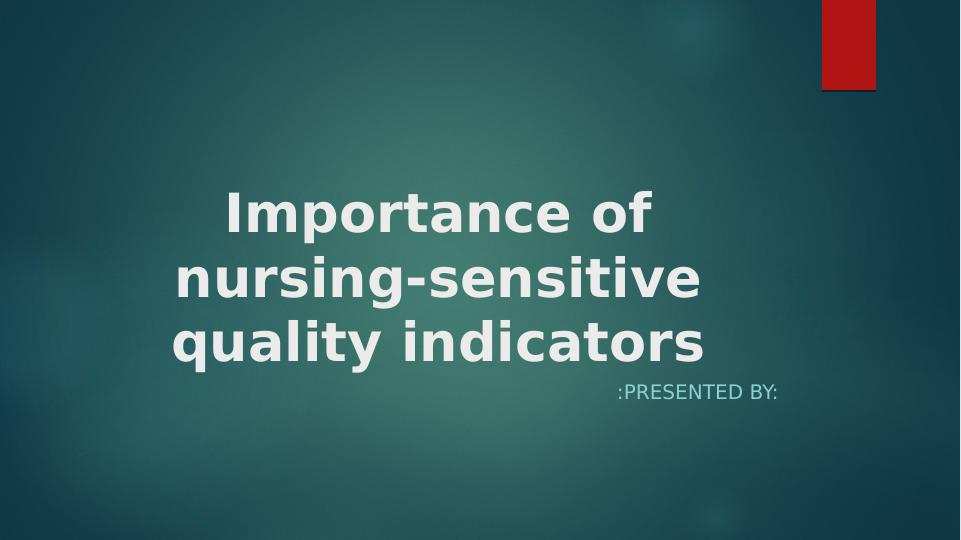 Importance of nursing-sensitive quality indicators

:PRESENTED BY: